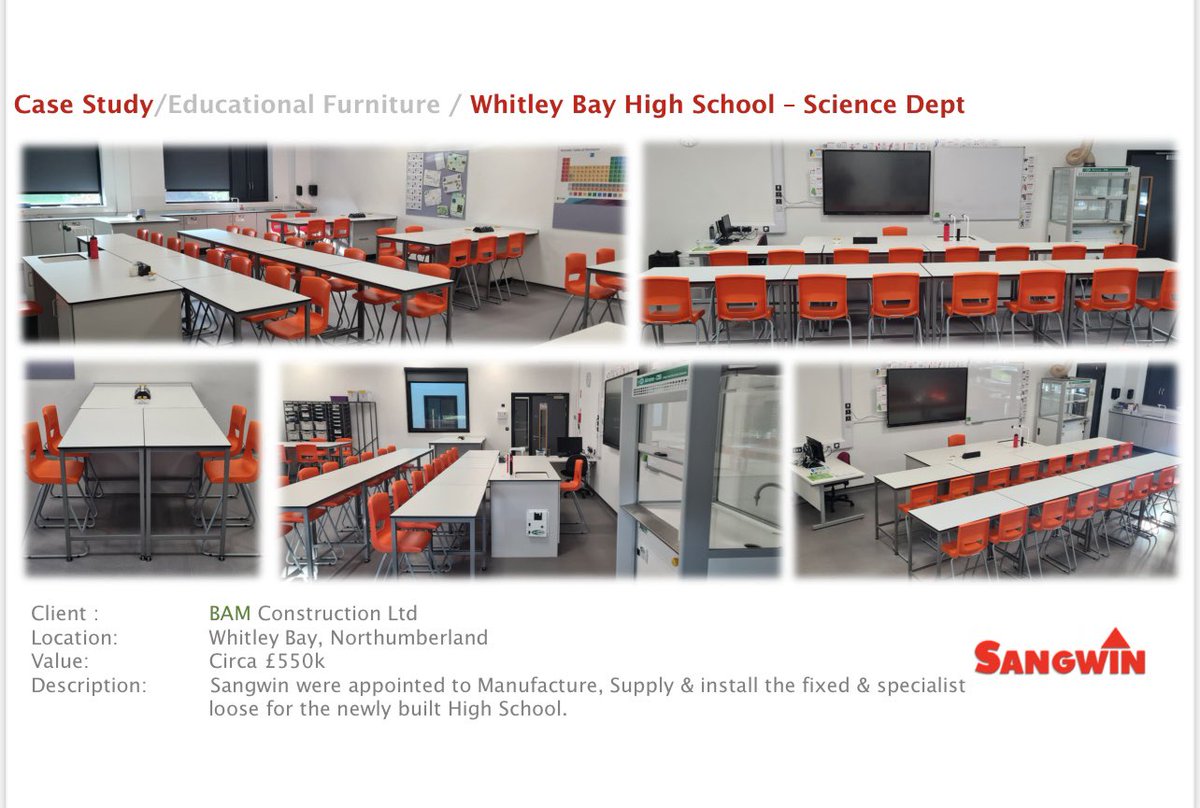 Case Study/Educational Furniture / Whitley Bay High School – Science Dept

Client : BAM Construction Ltd
Location: Whitley Bay, Northumberland
Value: Circa £550k
Description: Sangwin were appointed to Manufacture, Supply & install the fixed & specialist loose for the newly built High School.

SANGWIN